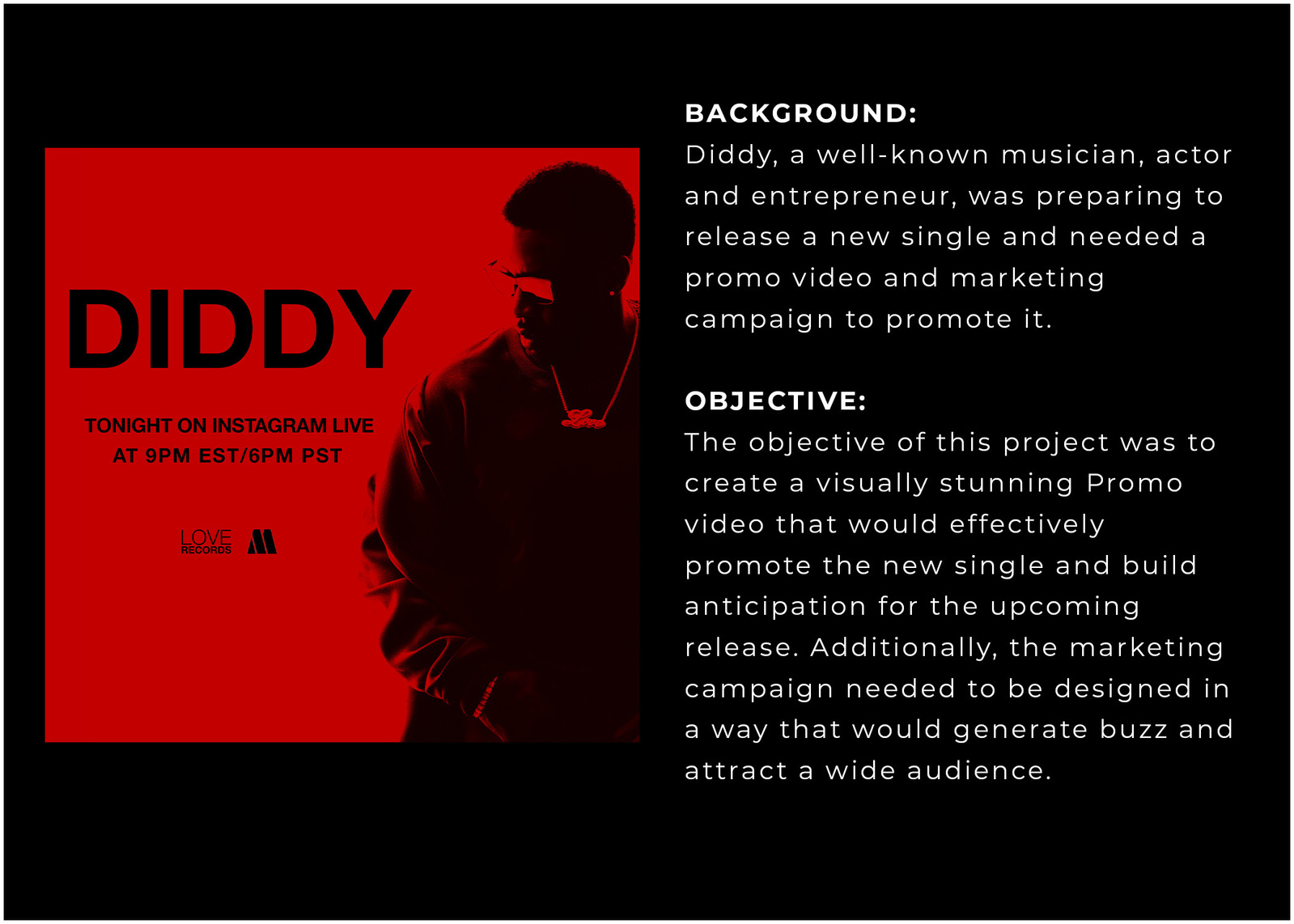 DIDDY

TONIGHT ON INSTAGRAM LIVE
AT 9PM EST/6PM PST

LOVE RECORDS

Love

BACKGROUND:
Diddy, a well-known musician, actor and entrepreneur, was preparing to release a new single and needed a promo video and marketing campaign to promote it.

OBJECTIVE:
The objective of this project was to create a visually stunning Promo video that would effectively promote the new single and build anticipation for the upcoming release. Additionally, the marketing campaign needed to be designed in a way that would generate buzz and attract a wide audience.